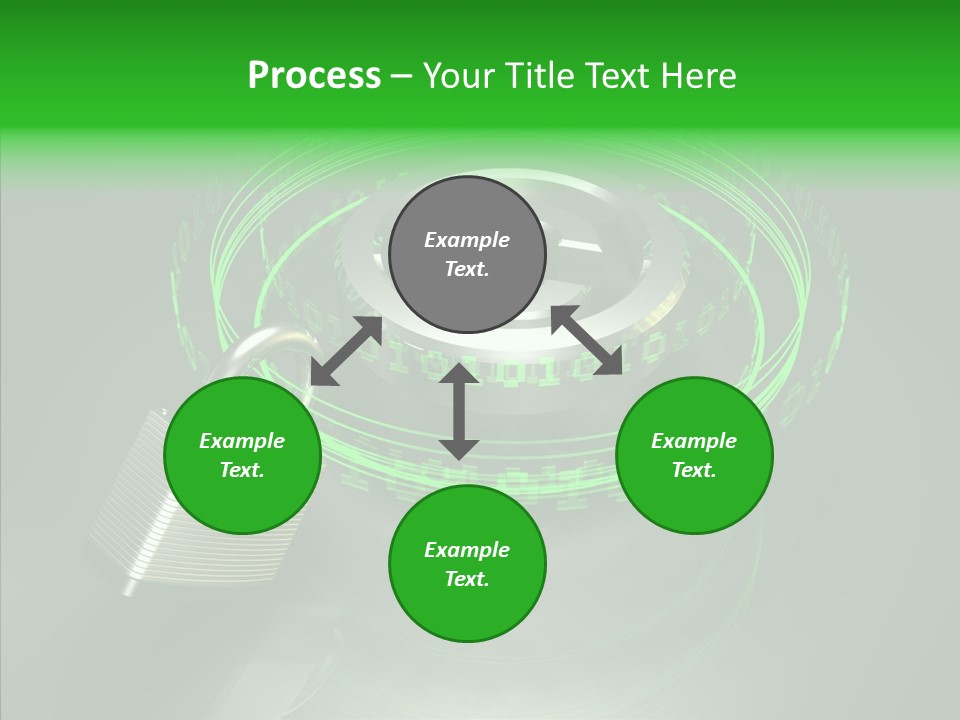 Process – Your Title Text Here

Example Text.

Example Text.

Example Text.

Example Text.